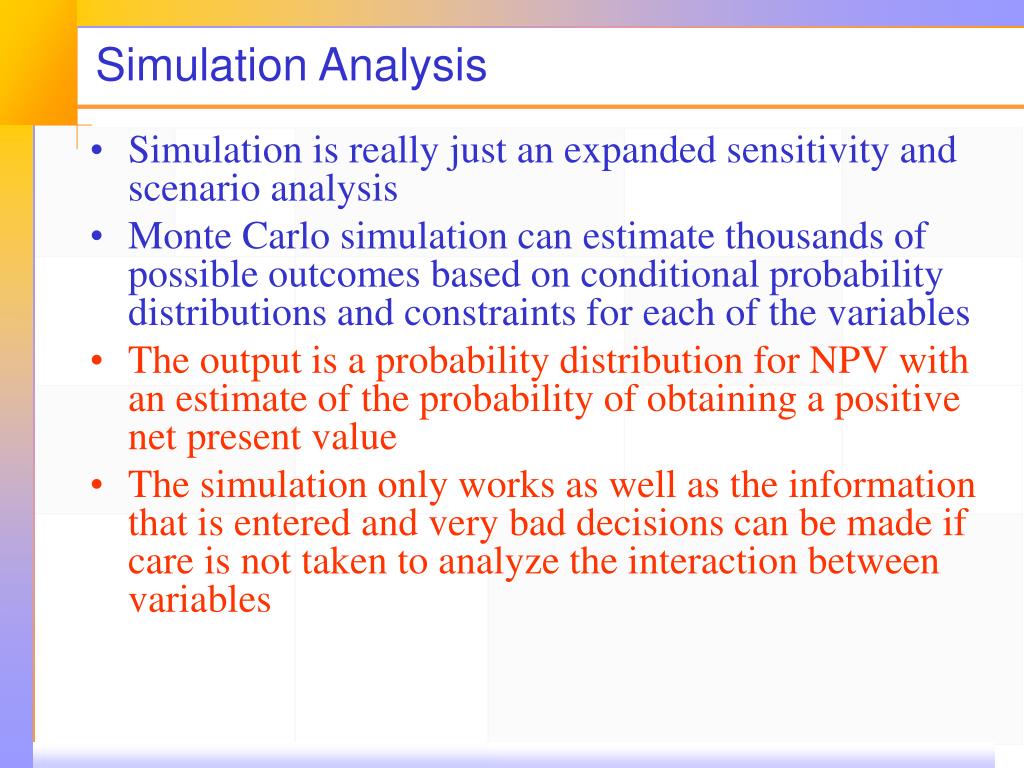 Simulation Analysis

• Simulation is really just an expanded sensitivity and scenario analysis
• Monte Carlo simulation can estimate thousands of possible outcomes based on conditional probability distributions and constraints for each of the variables
• The output is a probability distribution for NPV with an estimate of the probability of obtaining a positive net present value
• The simulation only works as well as the information that is entered and very bad decisions can be made if care is not taken to analyze the interaction between variables